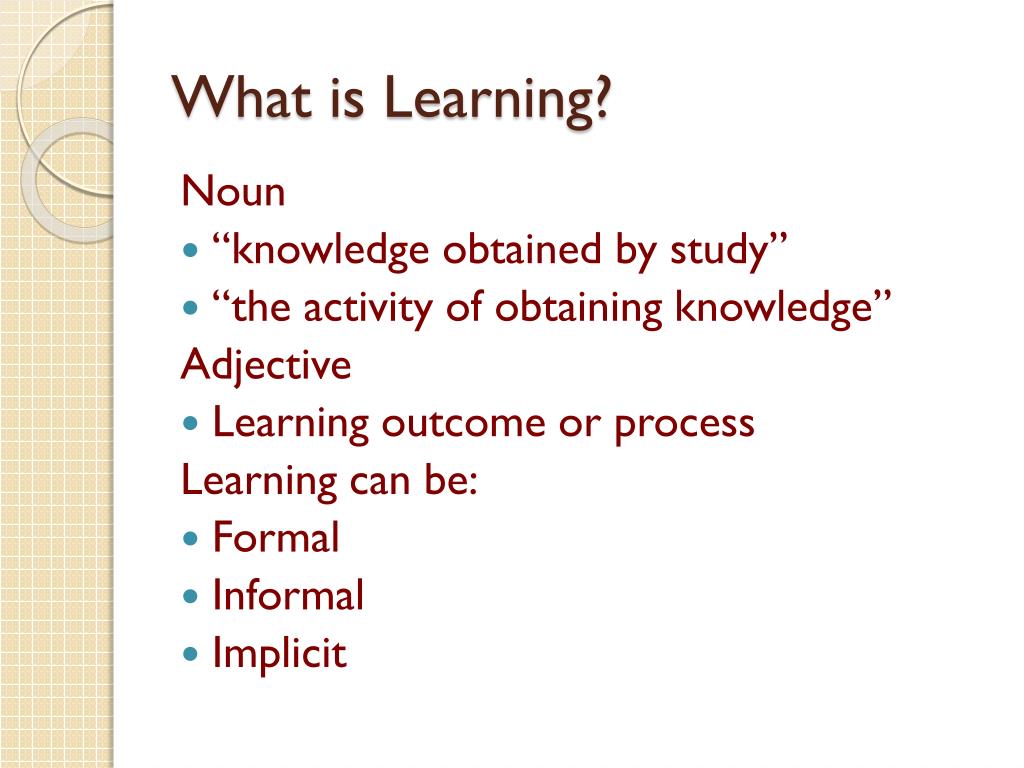 What is Learning?

Noun

- “knowledge obtained by study”
- “the activity of obtaining knowledge”

Adjective

- Learning outcome or process

Learning can be:

- Formal
- Informal
- Implicit